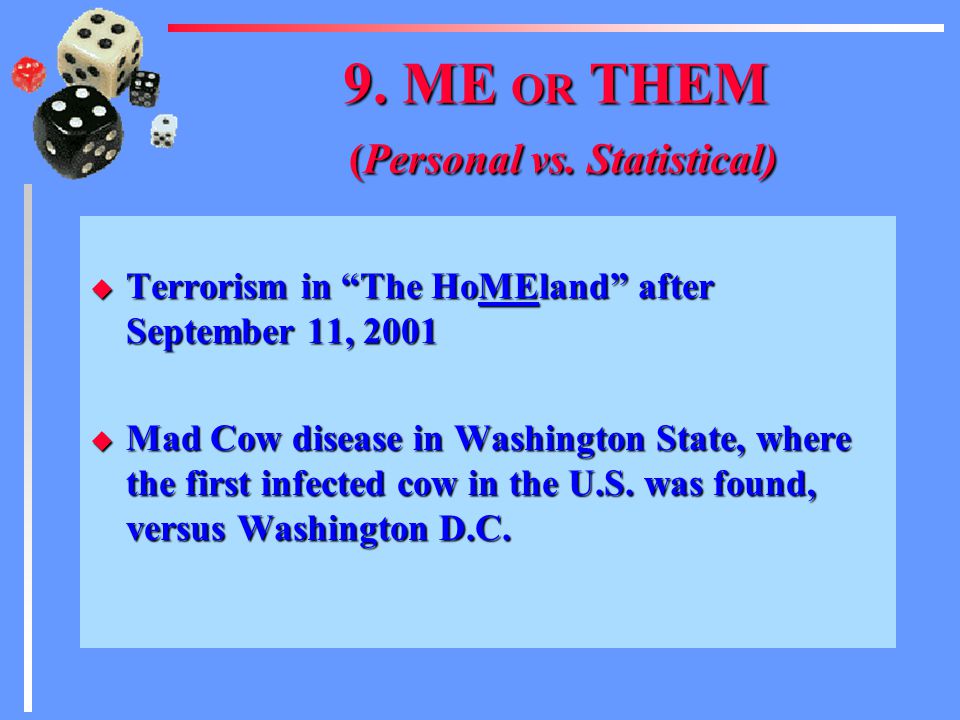 9. ME OR THEM

(Personal vs. Statistical)

Terrorism in “The HoMEland” after September 11, 2001

Mad Cow disease in Washington State, where the first infected cow in the U.S. was found, versus Washington D.C.